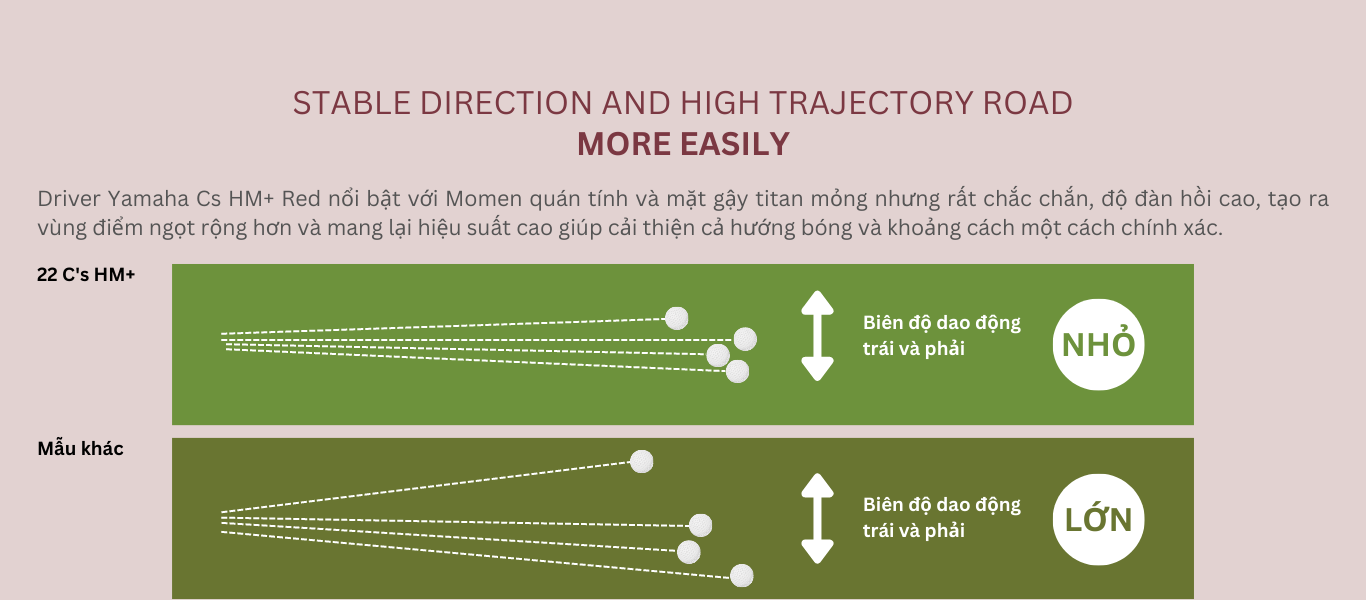 STABLE DIRECTION AND HIGH TRAJECTORY ROAD
MORE EASILY

Driver Yamaha Cs HM+ Red nổi bật với Momen quán tính và mặt gậy titan mỏng nhưng rất chắc chắn, độ đàn hồi cao, tạo ra vùng điểm ngọt rộng hơn và mang lại hiệu suất cao giúp cải thiện cả hướng bóng và khoảng cách một cách chính xác.

22 C's HM+

Biên độ dao động trái và phải

NHỎ

Mẫu khác

Biên độ dao động trái và phải

LỚN